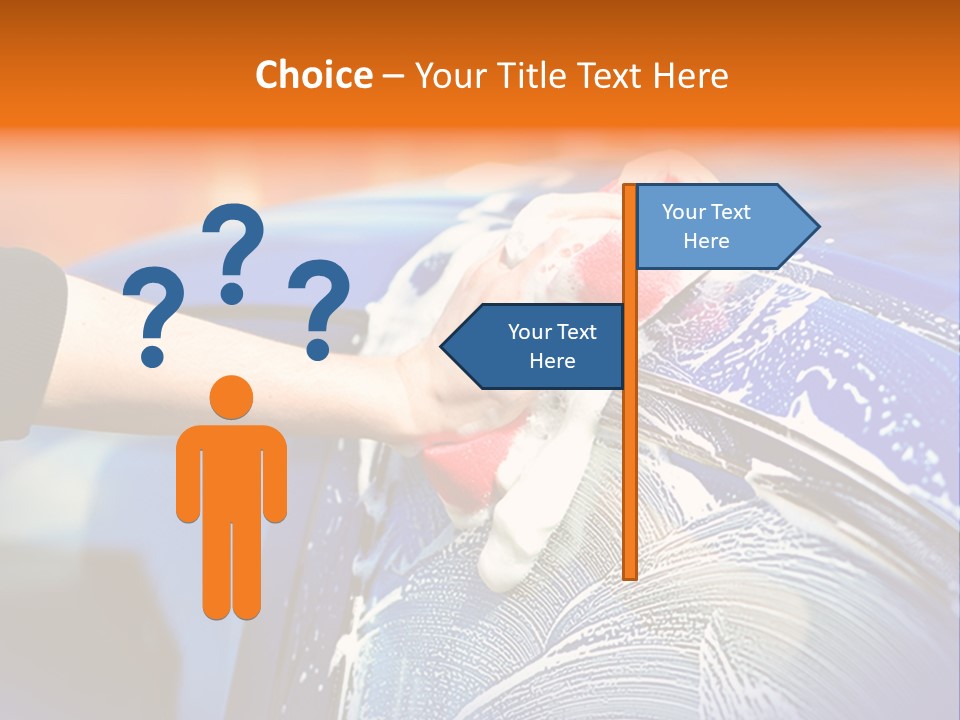 Choice – Your Title Text Here

???

Your Text Here

Your Text Here